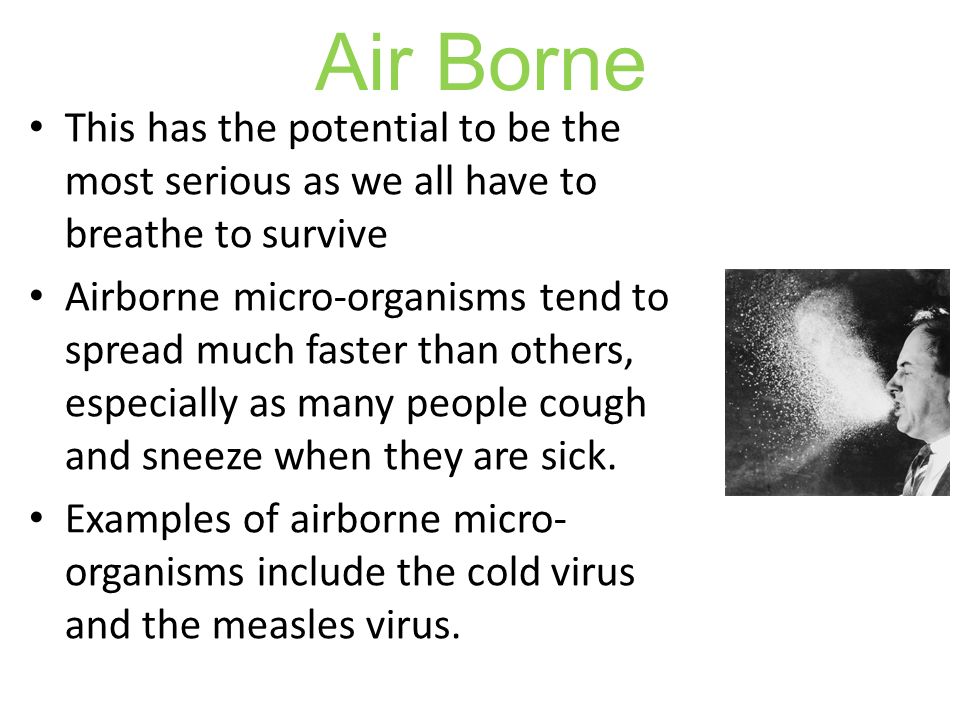 Air Borne

• This has the potential to be the most serious as we all have to breathe to survive

• Airborne micro-organisms tend to spread much faster than others, especially as many people cough and sneeze when they are sick.

• Examples of airborne micro-organisms include the cold virus and the measles virus.